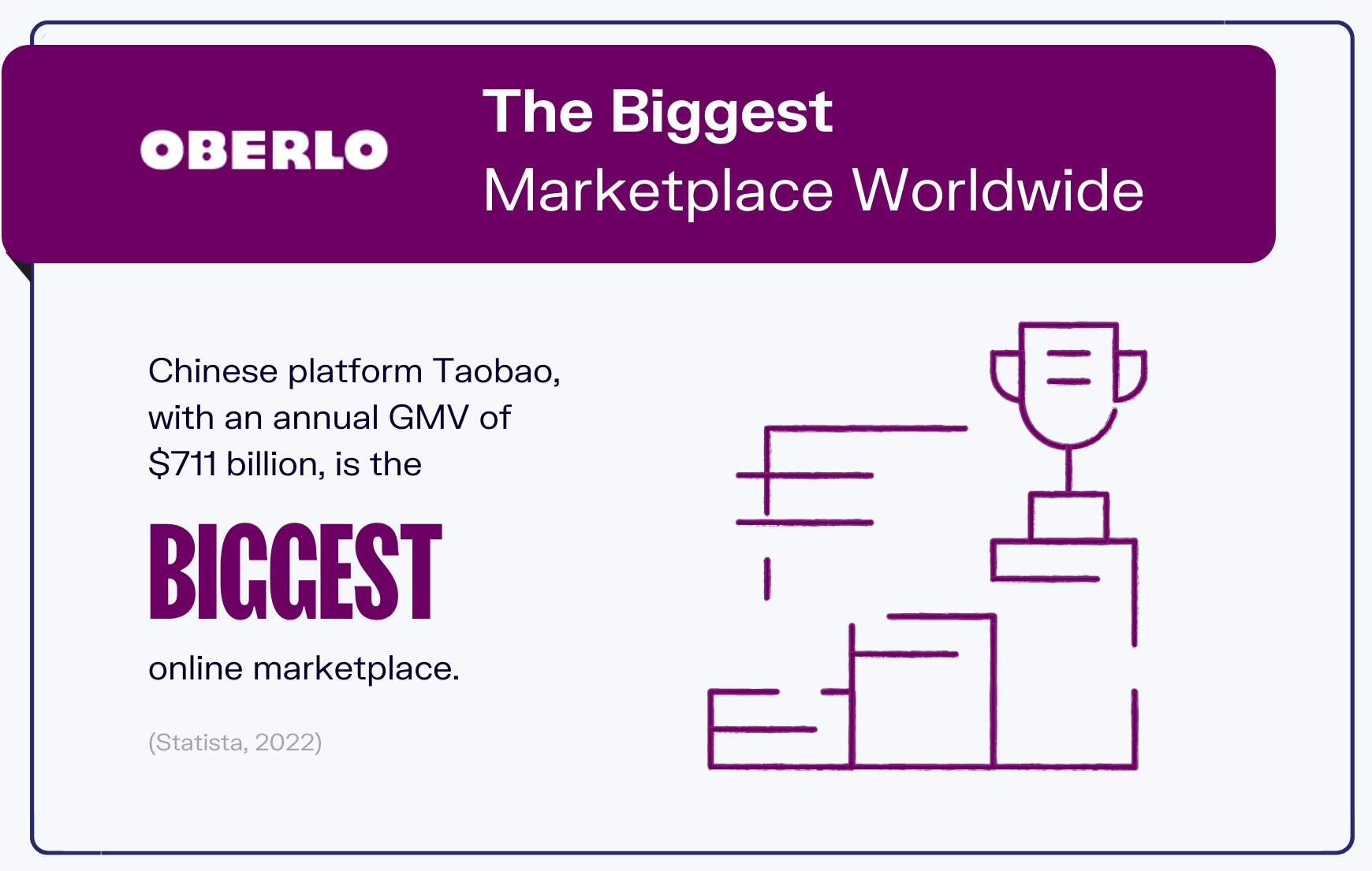 OBERLO

The Biggest
Marketplace Worldwide

Chinese platform Taobao, with an annual GMV of \$711 billion, is the

BIGGEST

online marketplace.

(Statista, 2022)